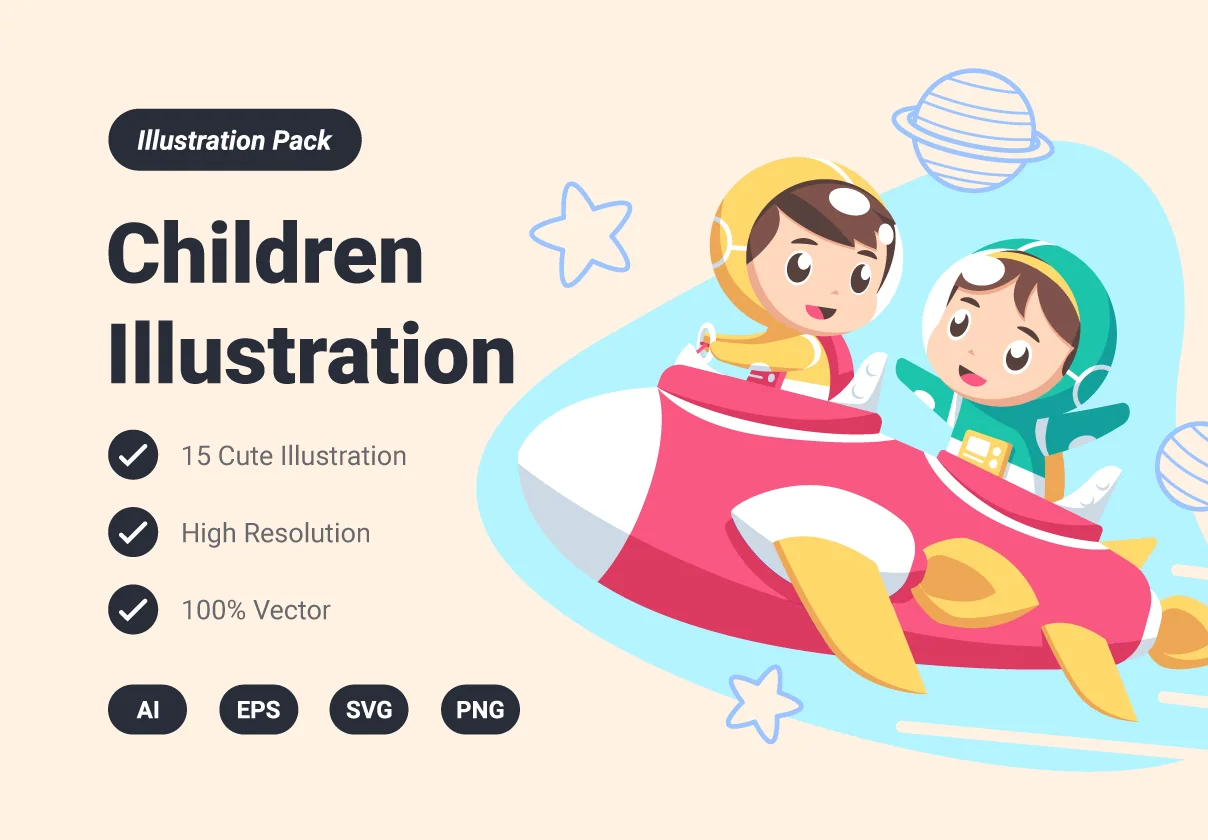 Illustration Pack

Children Illustration

15 Cute Illustration

High Resolution

100% Vector

AI EPS SVG PNG